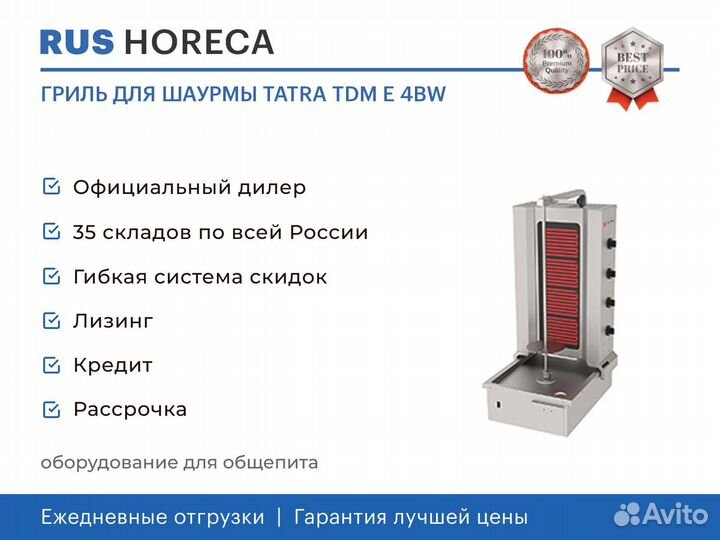 RUS HORECA

100% Premium Quality

BEST PRICE

ГРИЛЬ ДЛЯ ШАУРМЫ TATRA TDM E 4BW

Официальный дилер

35 складов по всей России

Гибкая система скидок

Лизинг

Кредит

Рассрочка

оборудование для общепита

Ежедневные отгрузки | Гарантия лучшей цены

Avito